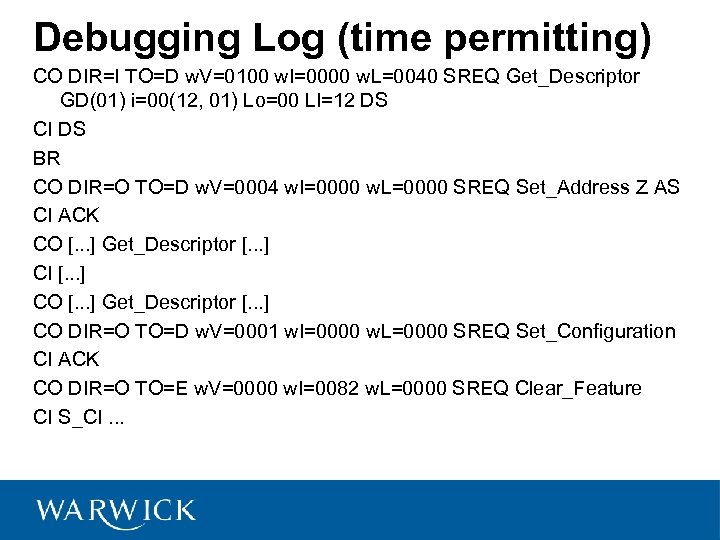 Debugging Log (time permitting)

CO DIR=I TO=D wV=0100 wI=0000 wL=0040 SREQ Get_Descriptor GD(01) i=00(12, 01) Lo=00 LI=12 DS

CI DS

BR

CO DIR=O TO=D wV=0004 wI=0000 wL=0000 SREQ Set_Address Z AS

CI ACK

CO [...] Get_Descriptor [...]

CI [...]

CO [...] Get_Descriptor [...]

CO DIR=O TO=D wV=0001 wI=0000 wL=0000 SREQ Set_Configuration

CI ACK

CO DIR=O TO=E wV=0000 wI=0082 wL=0000 SREQ Clear_Feature

CI S_CI ...

WARWICK